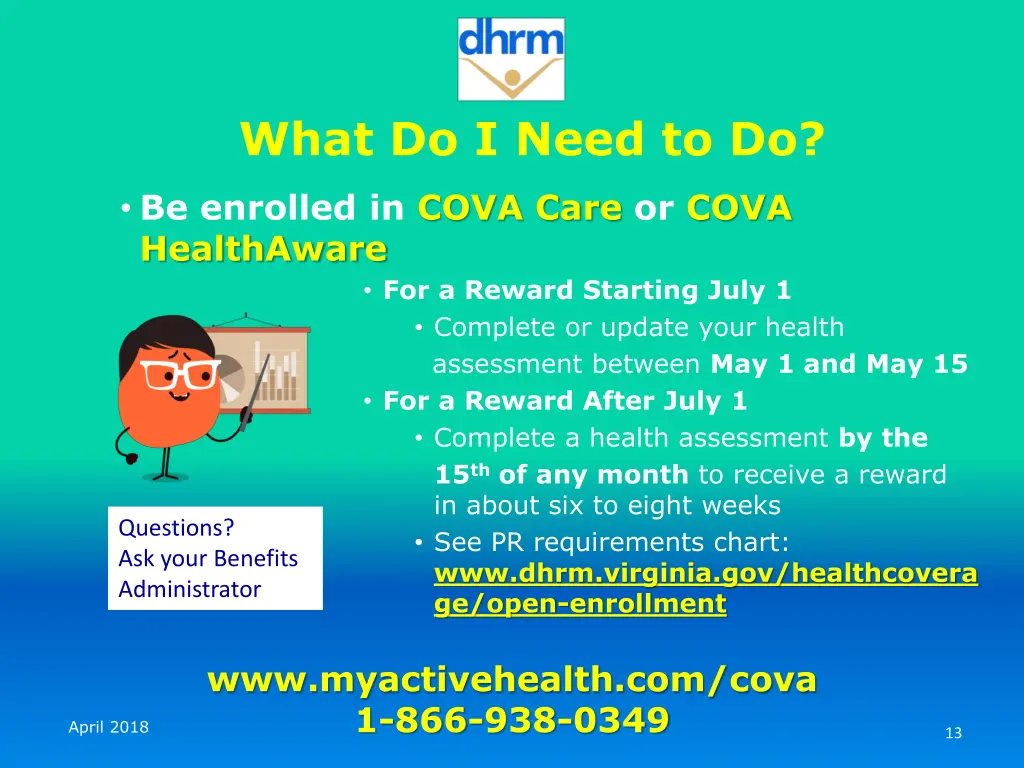 dhrm

What Do I Need to Do?

• Be enrolled in COVA Care or COVA HealthAware

• For a Reward Starting July 1
  • Complete or update your health assessment between May 1 and May 15
• For a Reward After July 1
  • Complete a health assessment by the 15$^{th}$ of any month to receive a reward in about six to eight weeks
  • See PR requirements chart: www.dhrm.virginia.gov/healthcoverage/open-enrollment

Questions?
Ask your Benefits Administrator

www.myactivehealth.com/cova
1-866-938-0349

April 2018

13